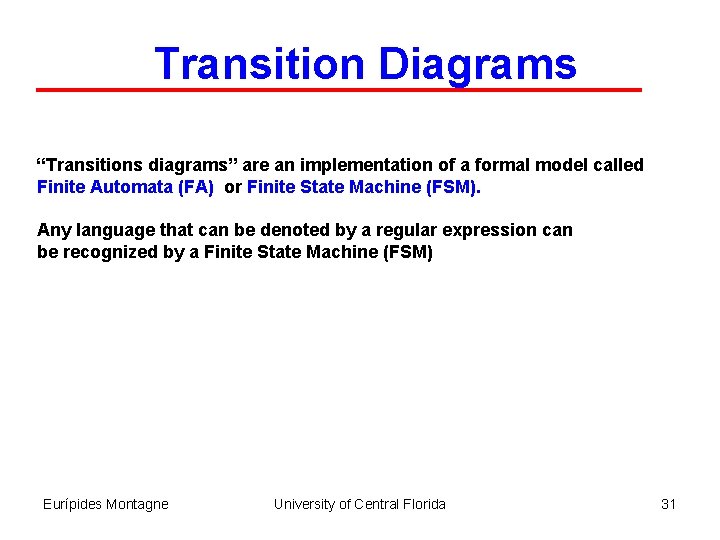 Transition Diagrams

“Transitions diagrams” are an implementation of a formal model called Finite Automata (FA) or Finite State Machine (FSM).

Any language that can be denoted by a regular expression can be recognized by a Finite State Machine (FSM)

Eurípides Montagne University of Central Florida 31